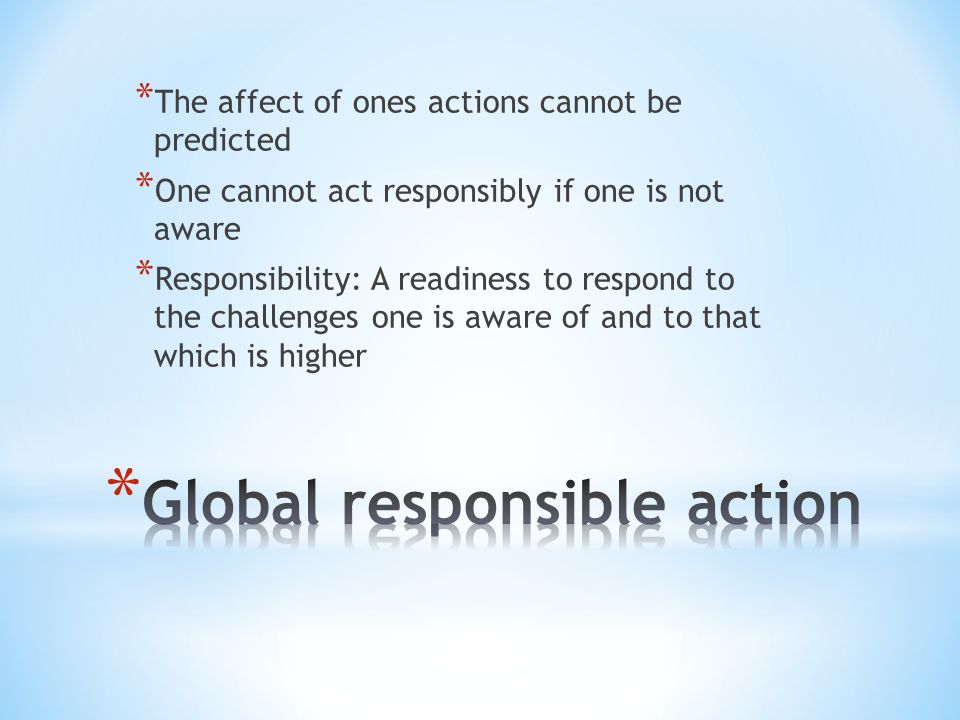 *The affect of ones actions cannot be predicted

*One cannot act responsibly if one is not aware

*Responsibility: A readiness to respond to the challenges one is aware of and to that which is higher

*Global responsible action